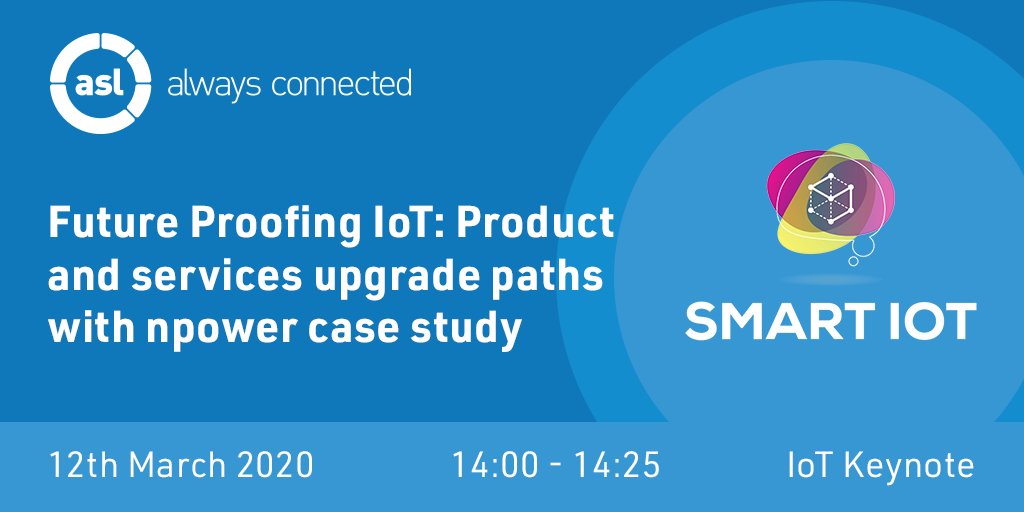 asl always connected

Future Proofing IoT: Product and services upgrade paths with npower case study

SMART IOT

12th March 2020

14:00 - 14:25

IoT Keynote